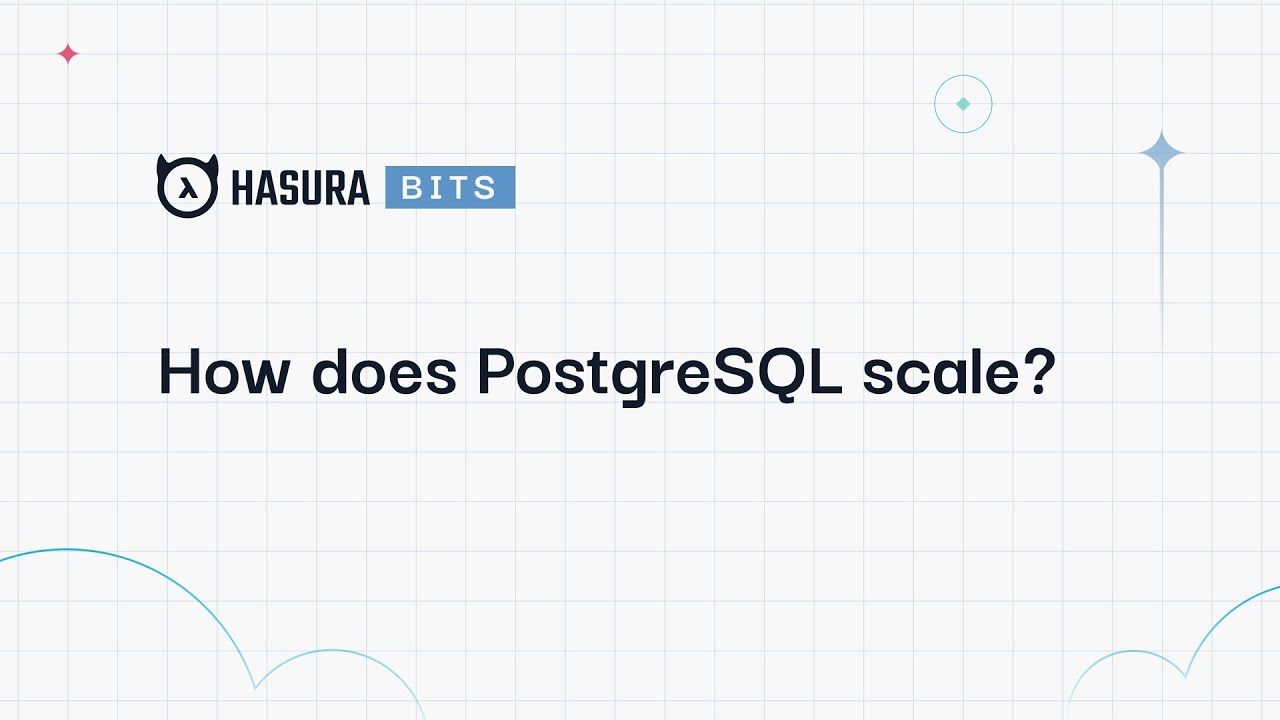 HASURA BITS

How does PostgreSQL scale?